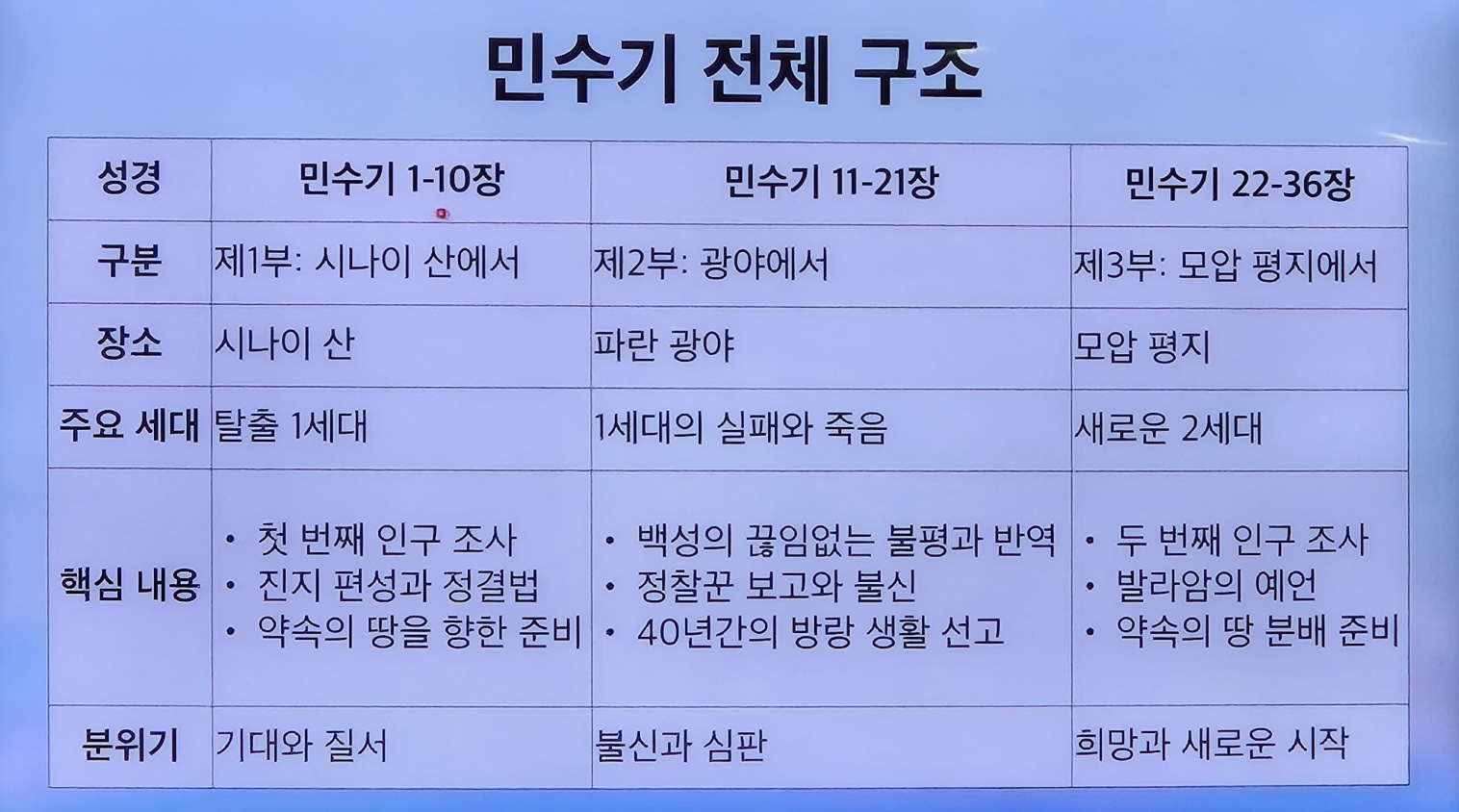 민수기 전체 구조

| 성경 | 민수기 1-10장 | 민수기 11-21장 | 민수기 22-36장 |
|---|---|---|---|
| 구분 | 제1부: 시나이 산에서 | 제2부: 광야에서 | 제3부: 모압 평지에서 |
| 장소 | 시나이 산 | 파란 광야 | 모압 평지 |
| 주요 세대 | 탈출 1세대 | 1세대의 실패와 죽음 | 새로운 2세대 |
| 핵심 내용 | • 첫 번째 인구 조사 • 진지 편성과 정결법 • 약속의 땅을 향한 준비 | • 백성의 끊임없는 불평과 반역 • 정찰꾼 보고와 불신 • 40년간의 방랑 생활 선고 | • 두 번째 인구 조사 • 발라암의 예언 • 약속의 땅 분배 준비 |
| 분위기 | 기대와 질서 | 불신과 심판 | 희망과 새로운 시작 |